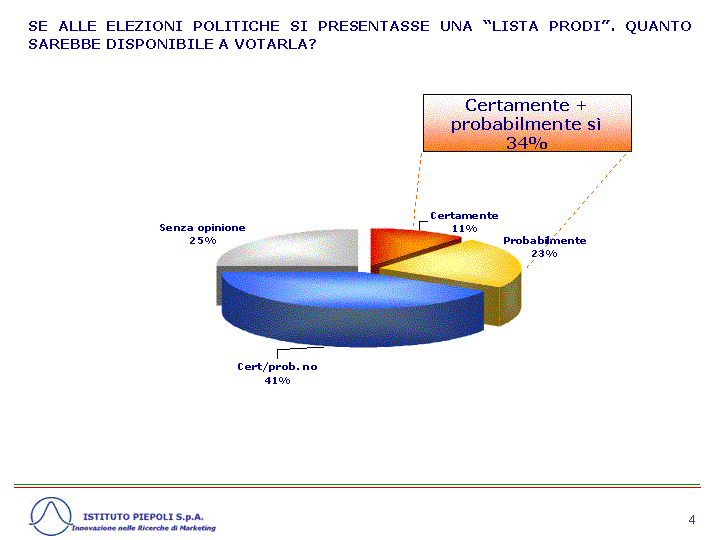 SE ALLE ELEZIONI POLITICHE SI PRESENTASSE UNA "LISTA PRODI", QUANTO SAREBBE DISPONIBILE A VOTARLA?

Certamente + probabilmente sì 34%

Certamente 11%

Probabilmente 23%

Senza opinione 25%

Cert/prob. no 41%

ISTITUTO PIEPOLI S.p.A.
Innovazione nelle Ricerche di Marketing

4